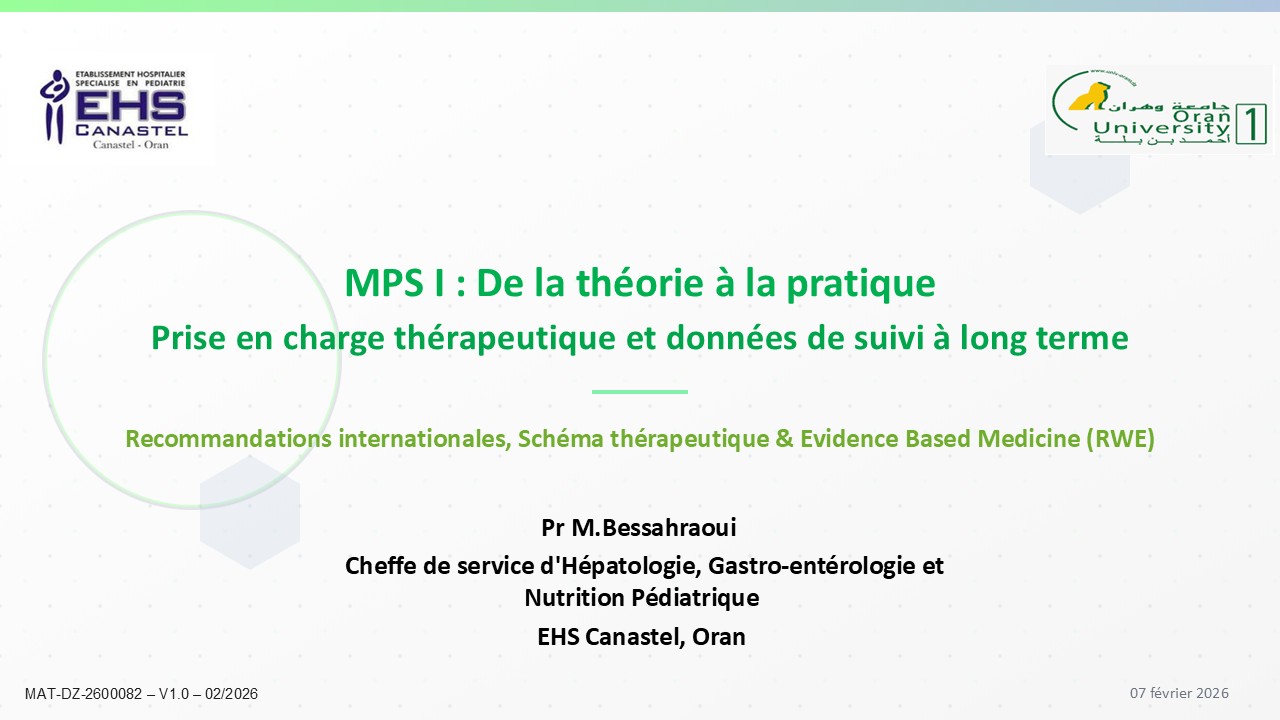 ETABLISSEMENT HOSPITALIER SPECIALISE EN PEDIATRIE
EHS
CANASTEL
Canastel - Oran

جامعة وهران
Oran University 1
أحمد بن بلة

MPS I : De la théorie à la pratique

Prise en charge thérapeutique et données de suivi à long terme

Recommandations internationales, Schéma thérapeutique & Evidence Based Medicine (RWE)

Pr M.Bessahraoui

Cheffe de service d'Hépatologie, Gastro-entérologie et Nutrition Pédiatrique

EHS Canastel, Oran

MAT-DZ-2600082 – V1.0 – 02/2026

07 février 2026